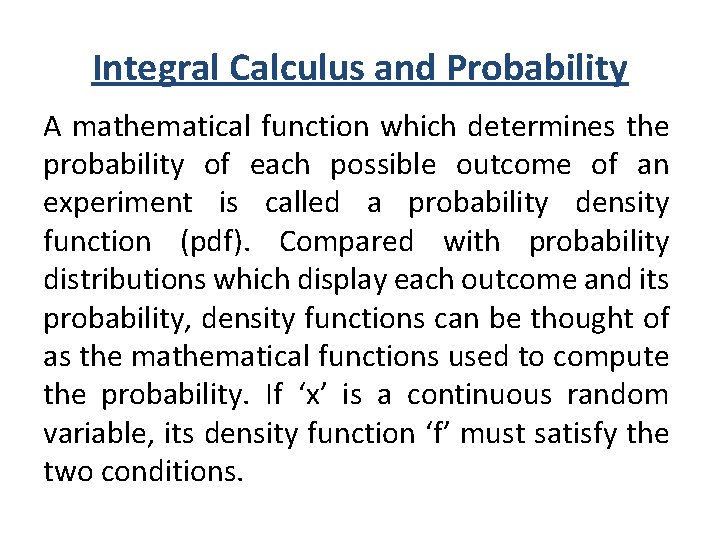 Integral Calculus and Probability

A mathematical function which determines the probability of each possible outcome of an experiment is called a probability density function (pdf). Compared with probability distributions which display each outcome and its probability, density functions can be thought of as the mathematical functions used to compute the probability. If ‘x’ is a continuous random variable, its density function ‘f’ must satisfy the two conditions.